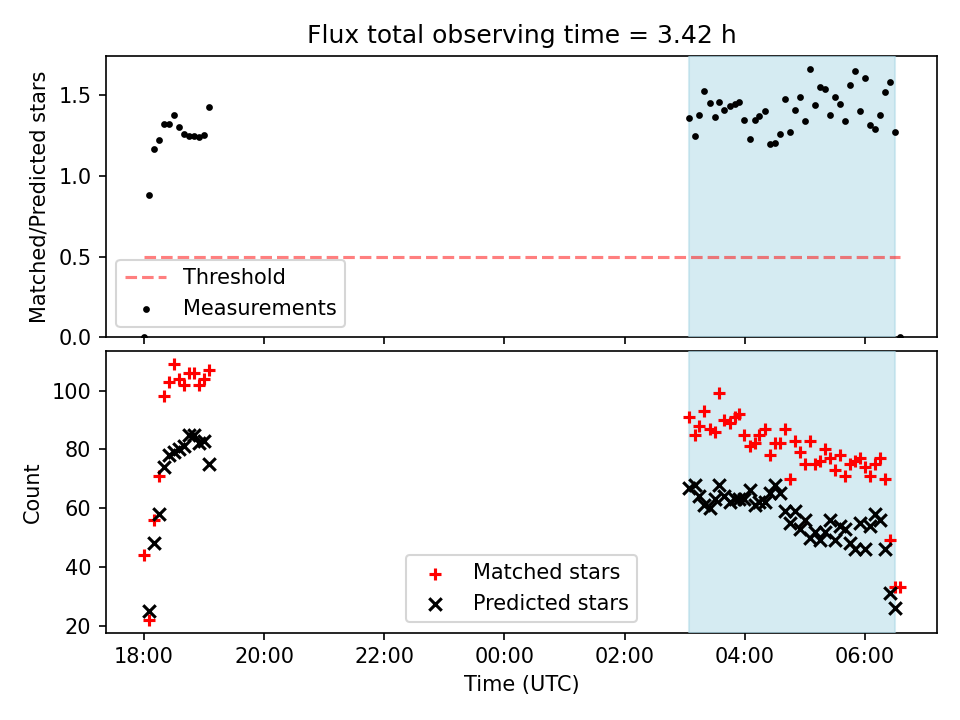 Flux total observing time = 3.42 h

Matched/Predicted stars

1.5
1.0
0.5
0.0

Threshold
Measurements

Count

100
80
60
40
20

Matched stars
Predicted stars

18:00
20:00
22:00
00:00
02:00
04:00
06:00

Time (UTC)